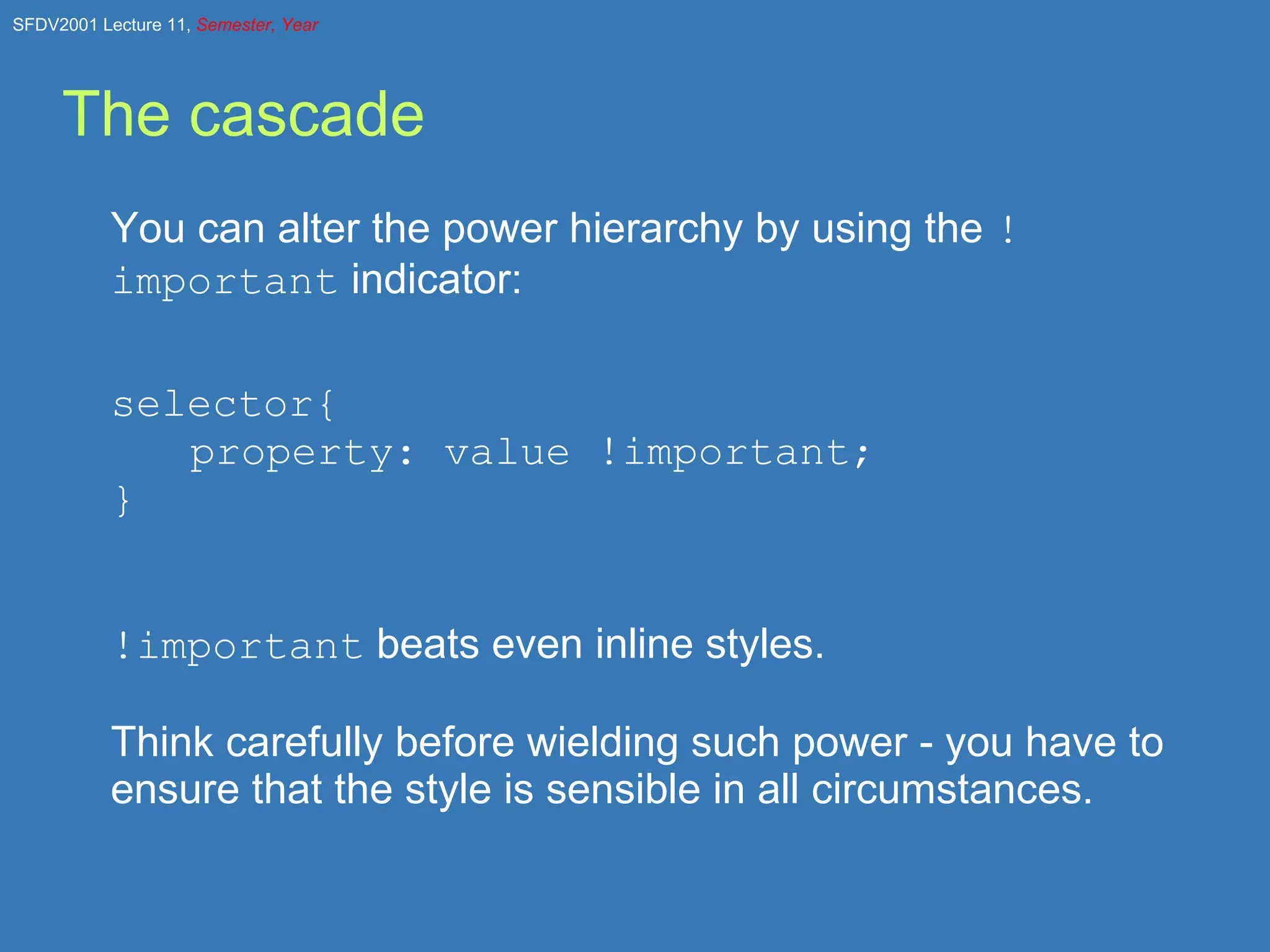 SFDV2001 Lecture 11, Semester, Year

The cascade

You can alter the power hierarchy by using the !important indicator:

selector{
   property: value !important;
}

!important beats even inline styles.

Think carefully before wielding such power - you have to ensure that the style is sensible in all circumstances.